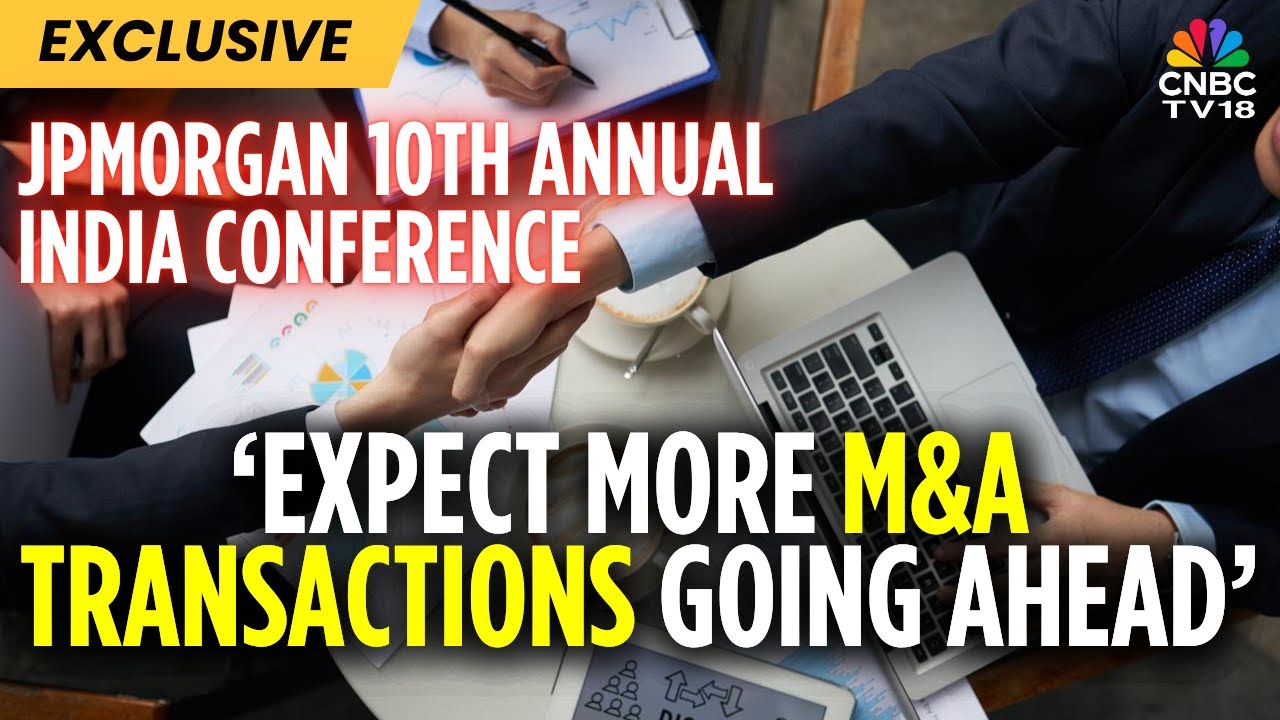 EXCLUSIVE

CNBC TV18

JPMORGAN 10TH ANNUAL INDIA CONFERENCE

'EXPECT MORE M&A TRANSACTIONS GOING AHEAD'